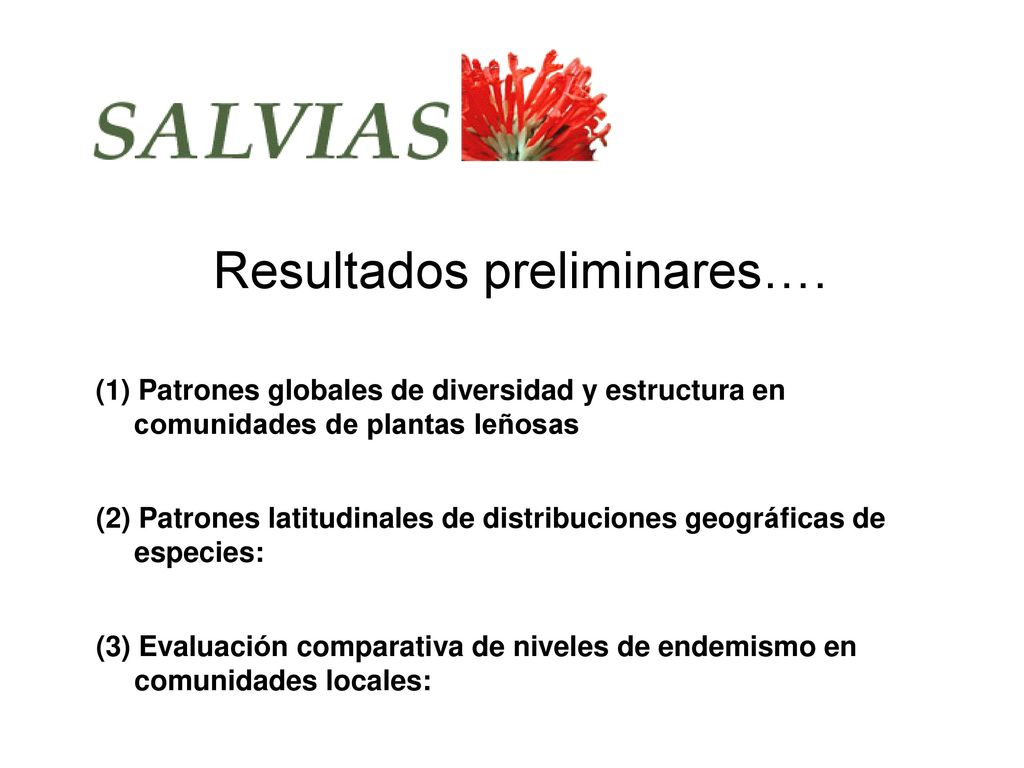 SALVIAS

Resultados preliminares….

(1) Patrones globales de diversidad y estructura en comunidades de plantas leñosas

(2) Patrones latitudinales de distribuciones geográficas de especies:

(3) Evaluación comparativa de niveles de endemismo en comunidades locales: